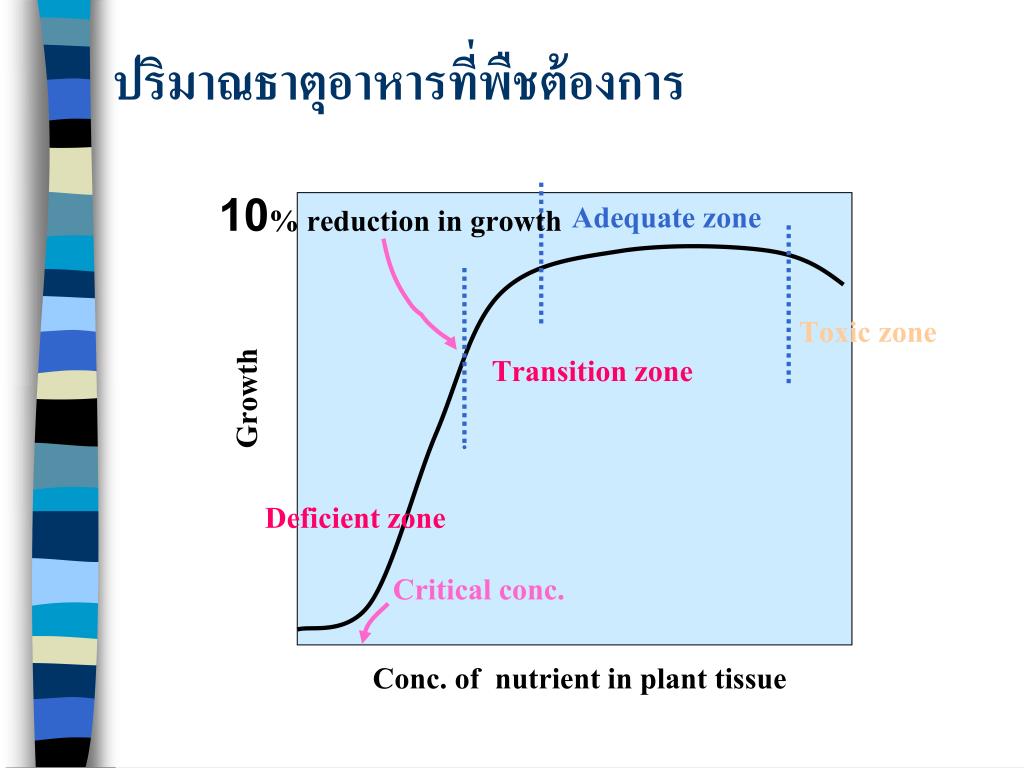 ปริมาณธาตุอาหารที่พืชต้องการ

10% reduction in growth

Adequate zone

Toxic zone

Transition zone

Growth

Deficient zone

Critical conc.

Conc. of nutrient in plant tissue